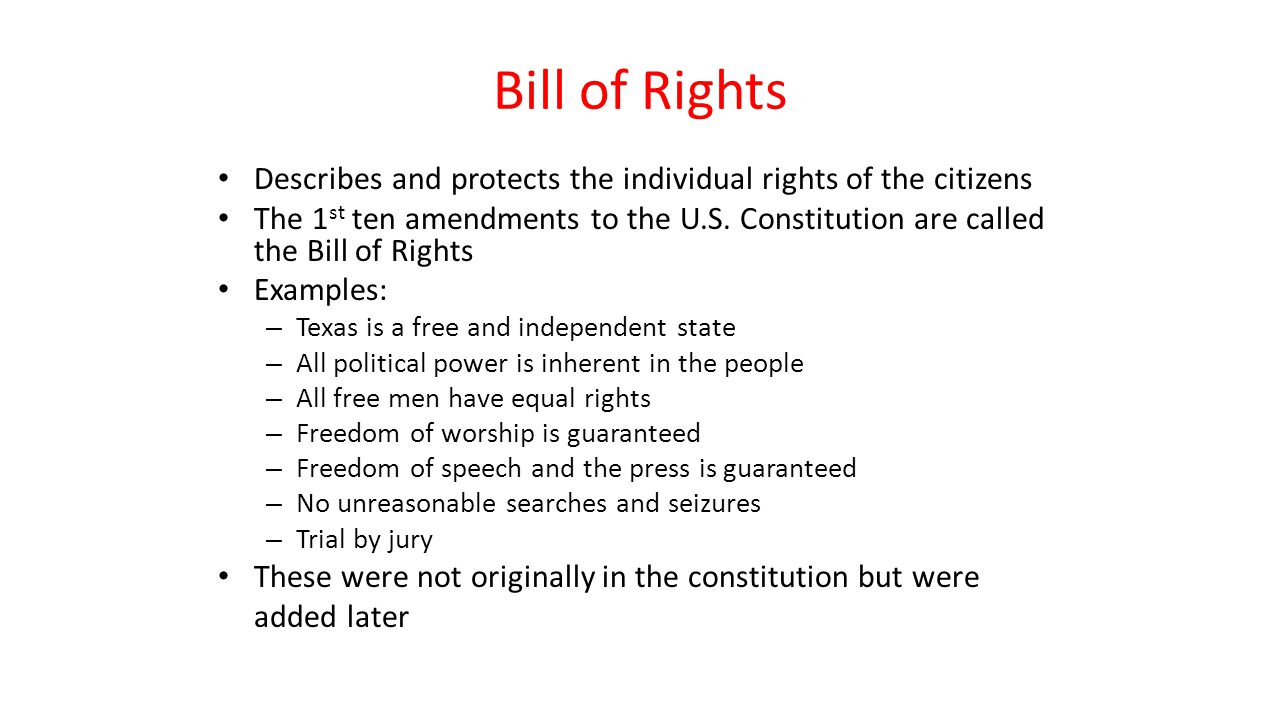 Bill of Rights

• Describes and protects the individual rights of the citizens
• The 1$^{st}$ ten amendments to the U.S. Constitution are called the Bill of Rights
• Examples:
– Texas is a free and independent state
– All political power is inherent in the people
– All free men have equal rights
– Freedom of worship is guaranteed
– Freedom of speech and the press is guaranteed
– No unreasonable searches and seizures
– Trial by jury
• These were not originally in the constitution but were added later